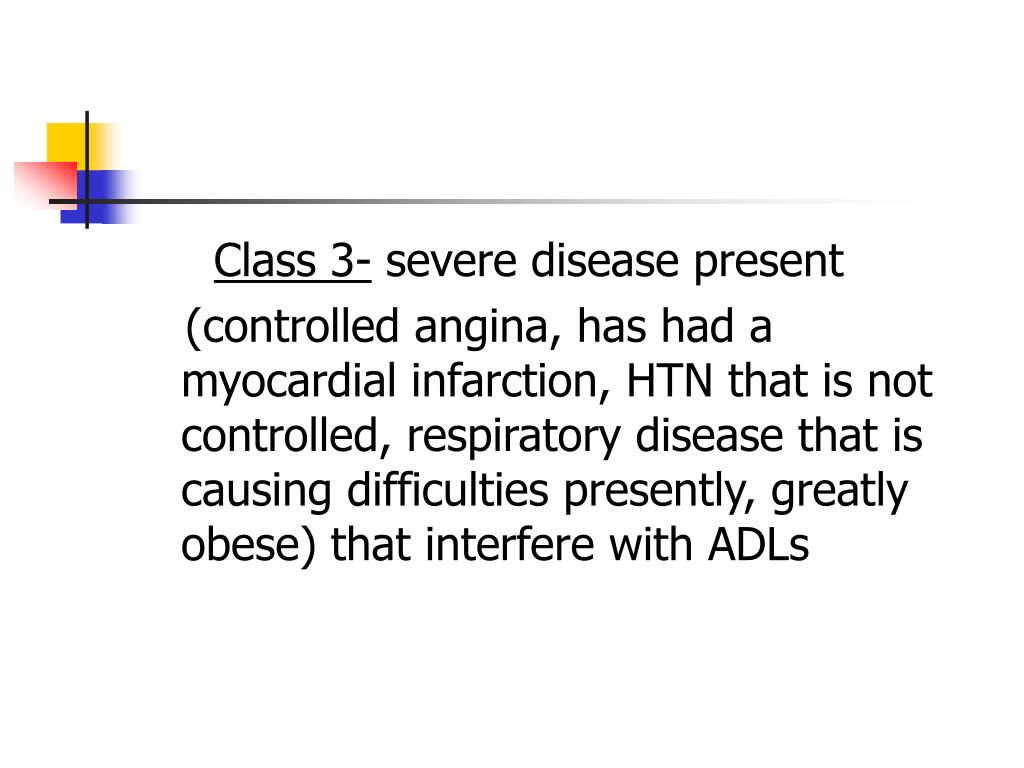 Class 3- severe disease present (controlled angina, has had a myocardial infarction, HTN that is not controlled, respiratory disease that is causing difficulties presently, greatly obese) that interfere with ADLs